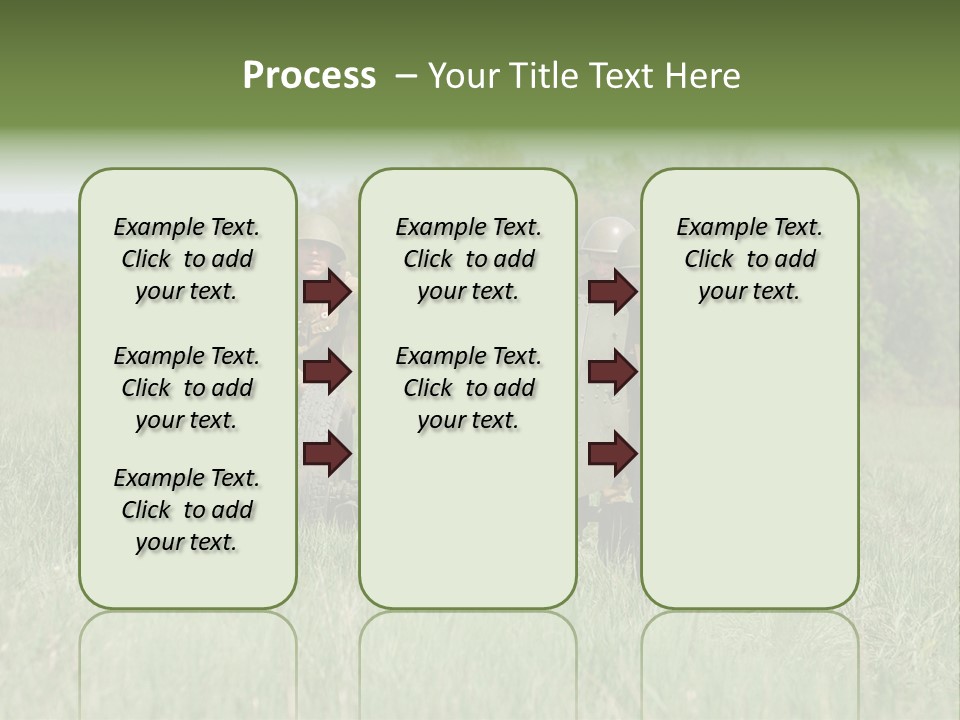 Process – Your Title Text Here

Example Text. Click to add your text.

Example Text. Click to add your text.

Example Text. Click to add your text.

Example Text. Click to add your text.

Example Text. Click to add your text.

Example Text. Click to add your text.